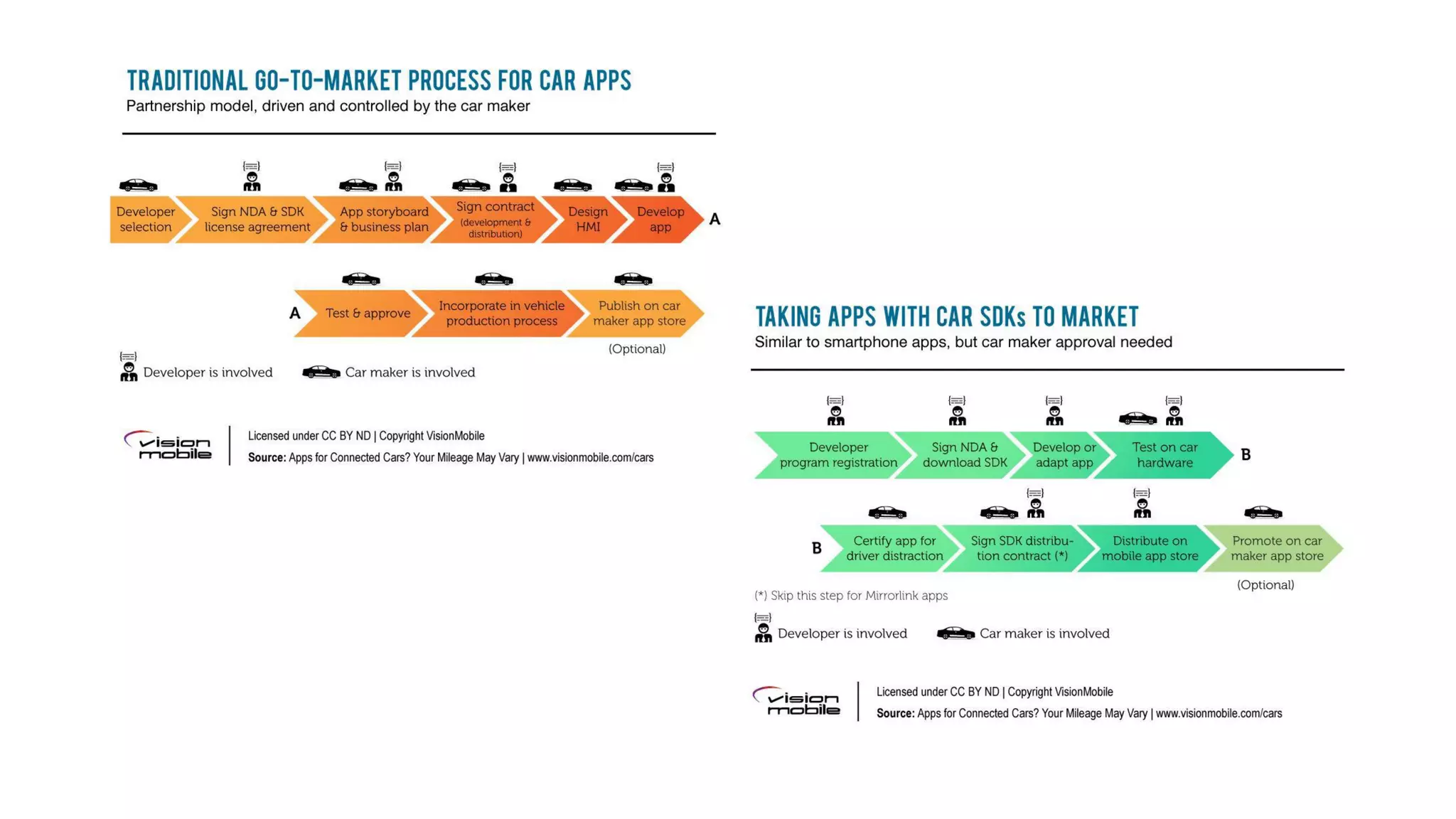 TRADITIONAL GO-TO-MARKET PROCESS FOR CAR APPS
Partnership model, driven and controlled by the car maker

Developer selection
Sign NDA & SDK license agreement
App storyboard & business plan
Sign contract (development & distribution)
Design HMI
Develop app
A

A
Test & approve
Incorporate in vehicle production process
Publish on car maker app store
(Optional)

Developer is involved
Car maker is involved

vision mobile
Licensed under CC BY ND | Copyright VisionMobile
Source: Apps for Connected Cars? Your Mileage May Vary | www.visionmobile.com/cars

TAKING APPS WITH CAR SDKs TO MARKET
Similar to smartphone apps, but car maker approval needed

Developer program registration
Sign NDA & download SDK
Develop or adapt app
Test on car hardware
B

B
Certify app for driver distraction
Sign SDK distribution contract (*)
Distribute on mobile app store
Promote on car maker app store
(Optional)

(*) Skip this step for Mirrorlink apps

Developer is involved
Car maker is involved

vision mobile
Licensed under CC BY ND | Copyright VisionMobile
Source: Apps for Connected Cars? Your Mileage May Vary | www.visionmobile.com/cars